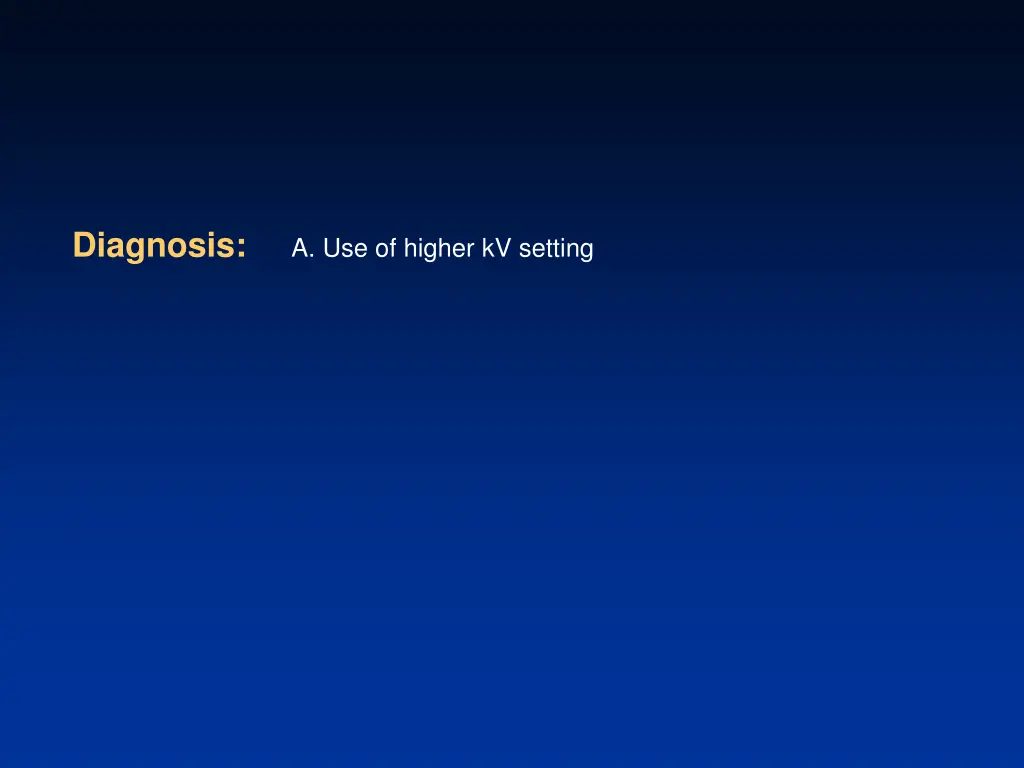 Diagnosis: A. Use of higher kV setting